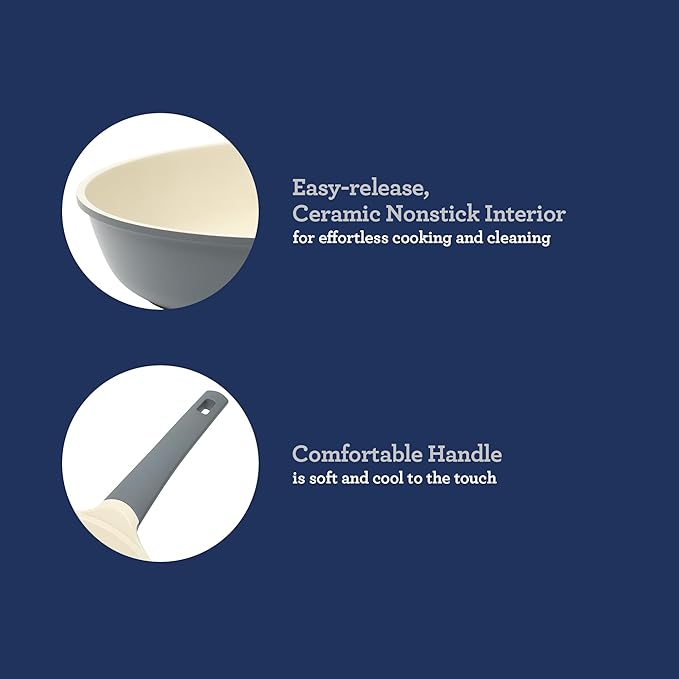 Easy-release,
Ceramic Nonstick Interior
for effortless cooking and cleaning

Comfortable Handle
is soft and cool to the touch